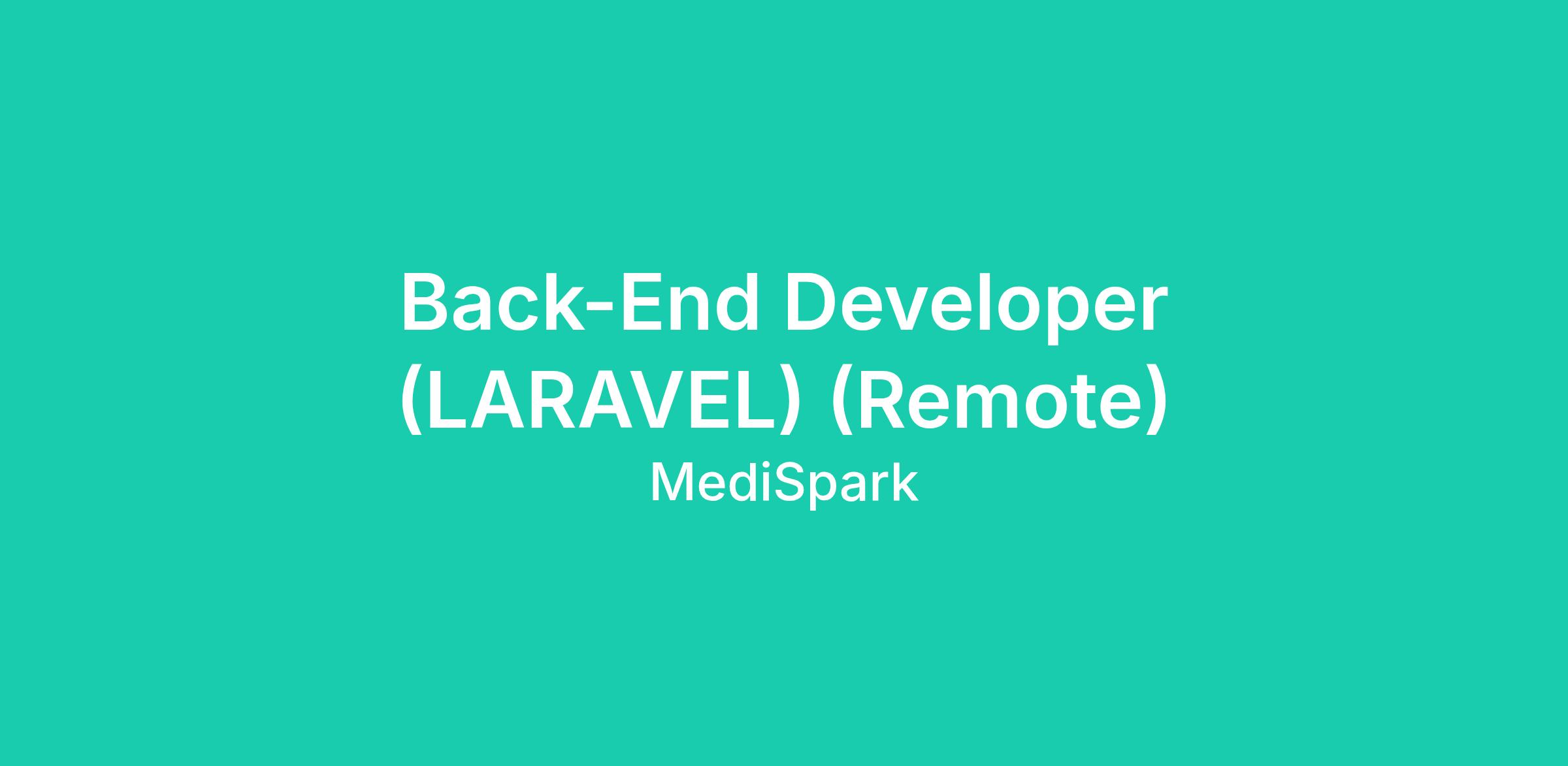 Back-End Developer (LARAVEL) (Remote)

MediSpark